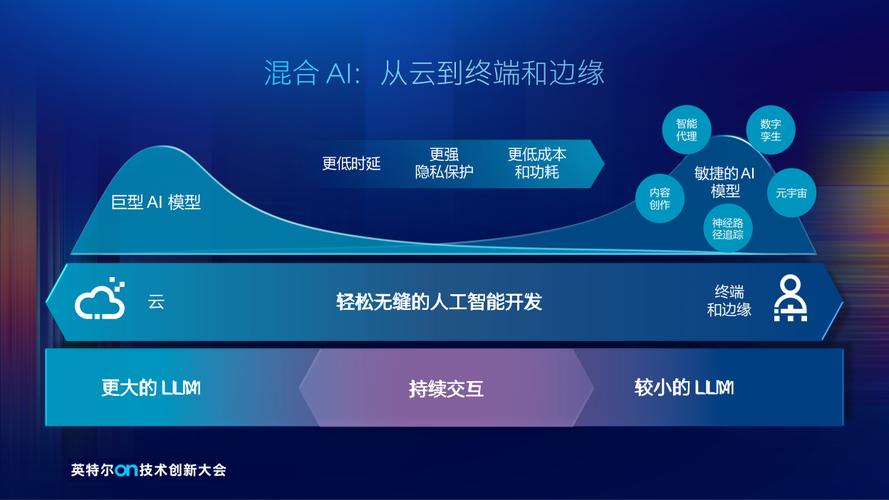 混合 AI：从云到终端和边缘

巨型 AI 模型

更低时延

更强隐私保护

更低成本和功耗

智能代理

数字孪生

敏捷的 AI 模型

内容创作

元宇宙

神经路径追踪

云

轻松无缝的人工智能开发

终端和边缘

更大的 LLM

持续交互

较小的 LLM

英特尔 on 技术创新大会